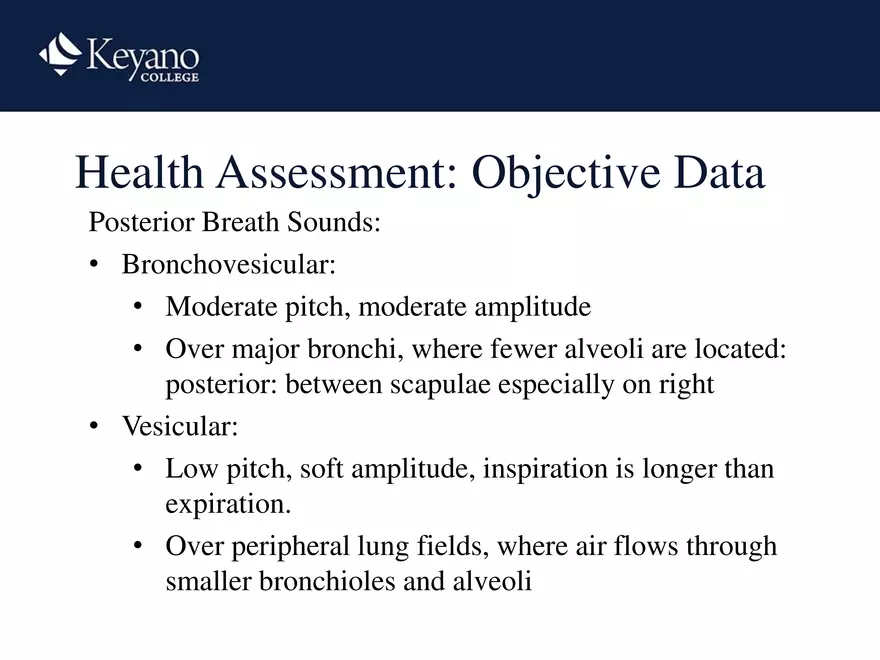 Keyano
COLLEGE

Health Assessment: Objective Data

Posterior Breath Sounds:

• Bronchovesicular:
  • Moderate pitch, moderate amplitude
  • Over major bronchi, where fewer alveoli are located: posterior: between scapulae especially on right
• Vesicular:
  • Low pitch, soft amplitude, inspiration is longer than expiration.
  • Over peripheral lung fields, where air flows through smaller bronchioles and alveoli